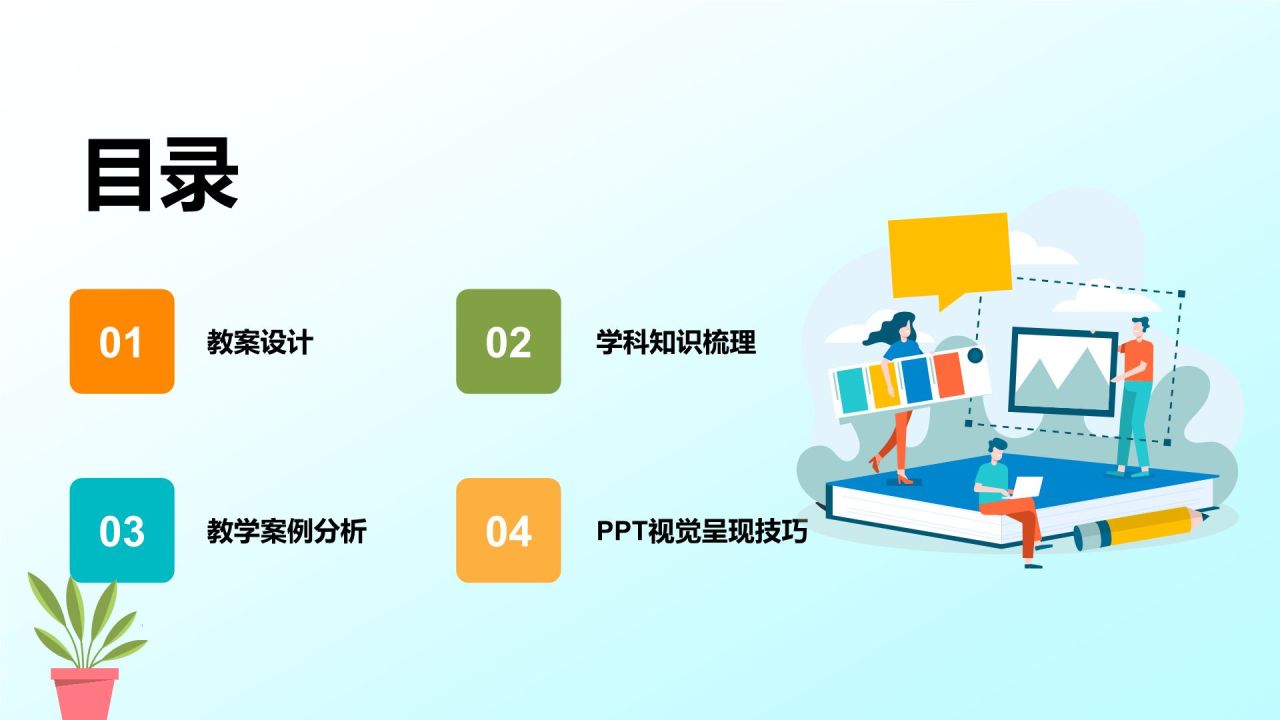 目录

01 教案设计

02 学科知识梳理

03 教学案例分析

04 PPT视觉呈现技巧